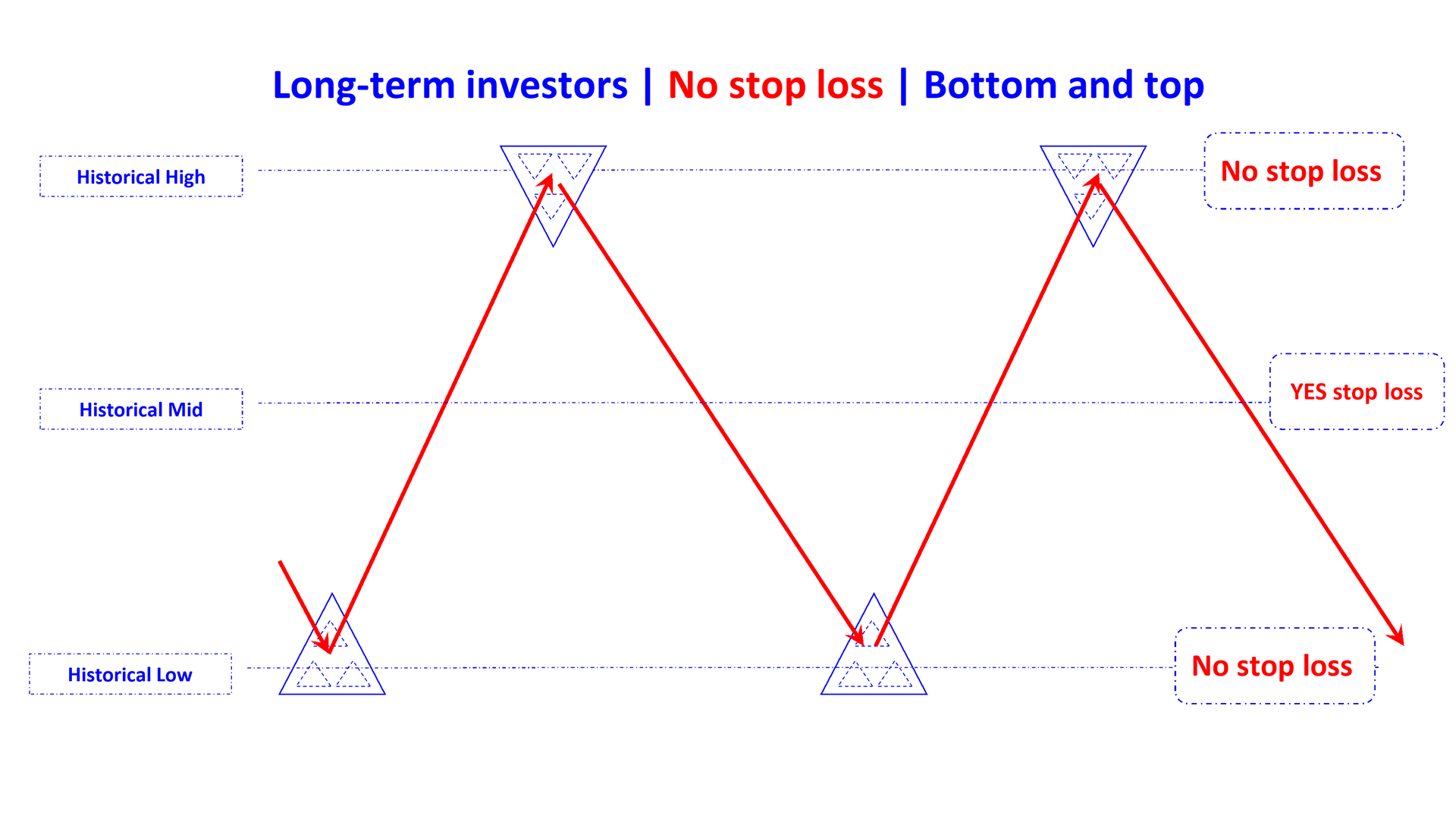 Long-term investors | No stop loss | Bottom and top

Historical High

No stop loss

Historical Mid

YES stop loss

Historical Low

No stop loss